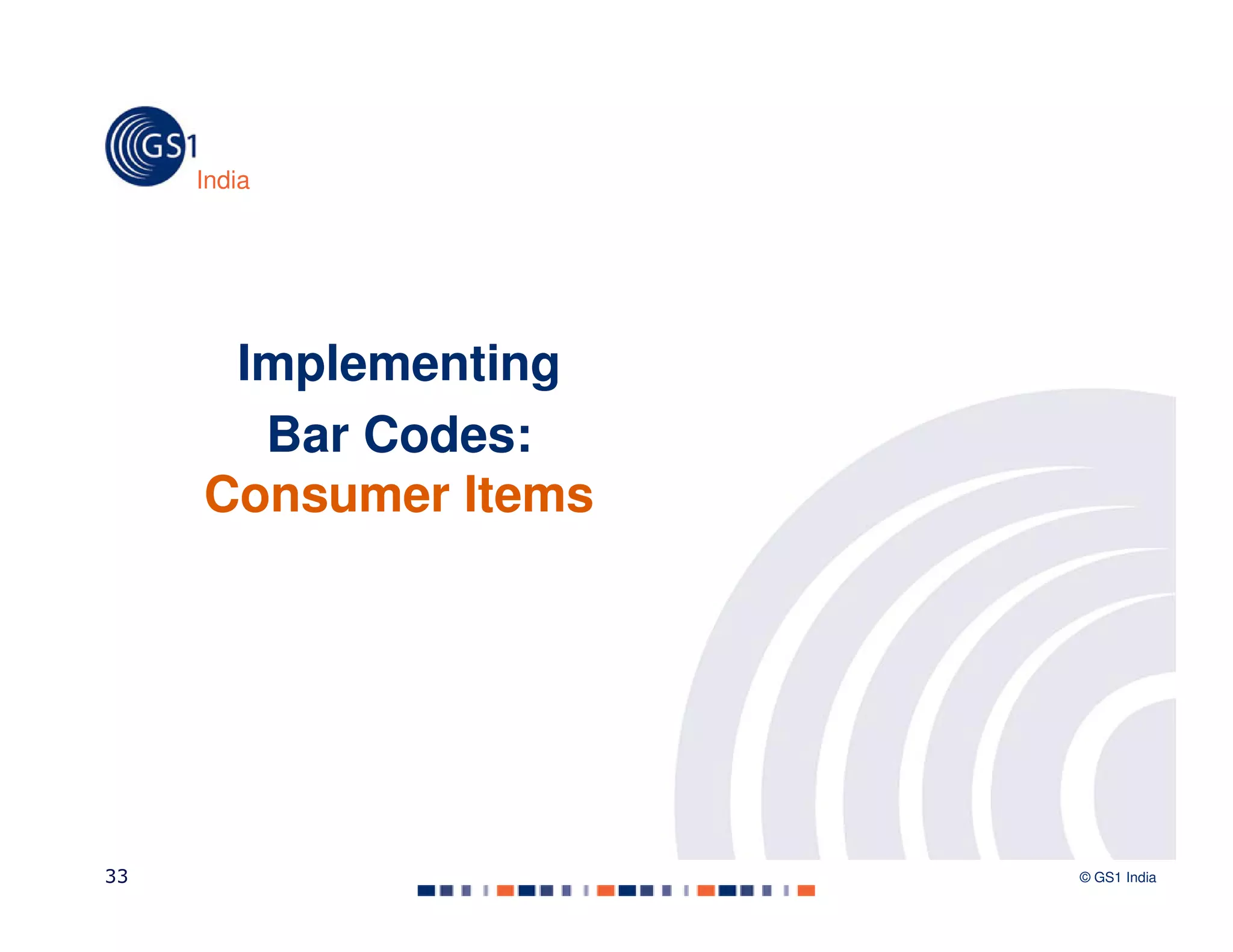 GS1
India

Implementing
Bar Codes:
Consumer Items

33

© GS1 India